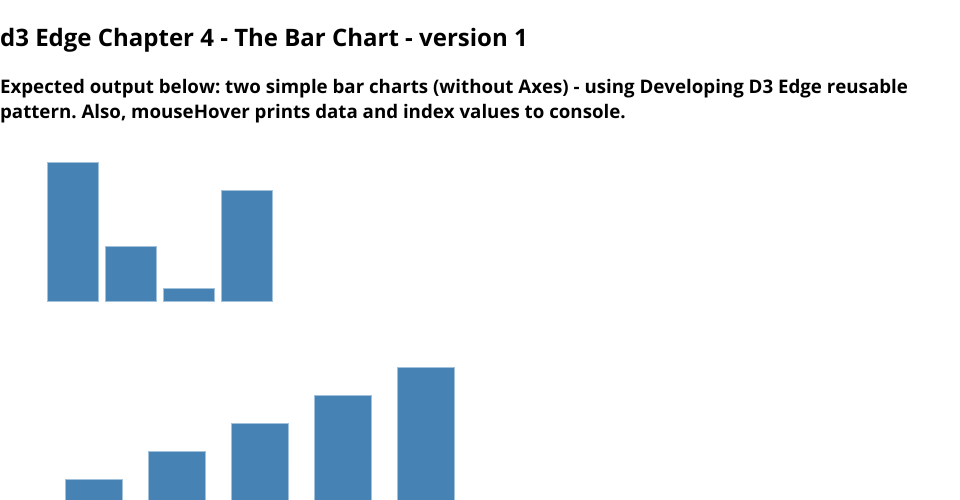 d3 Edge Chapter 4 - The Bar Chart - version 1

Expected output below: two simple bar charts (without Axes) - using Developing D3 Edge reusable pattern. Also, mouseHover prints data and index values to console.